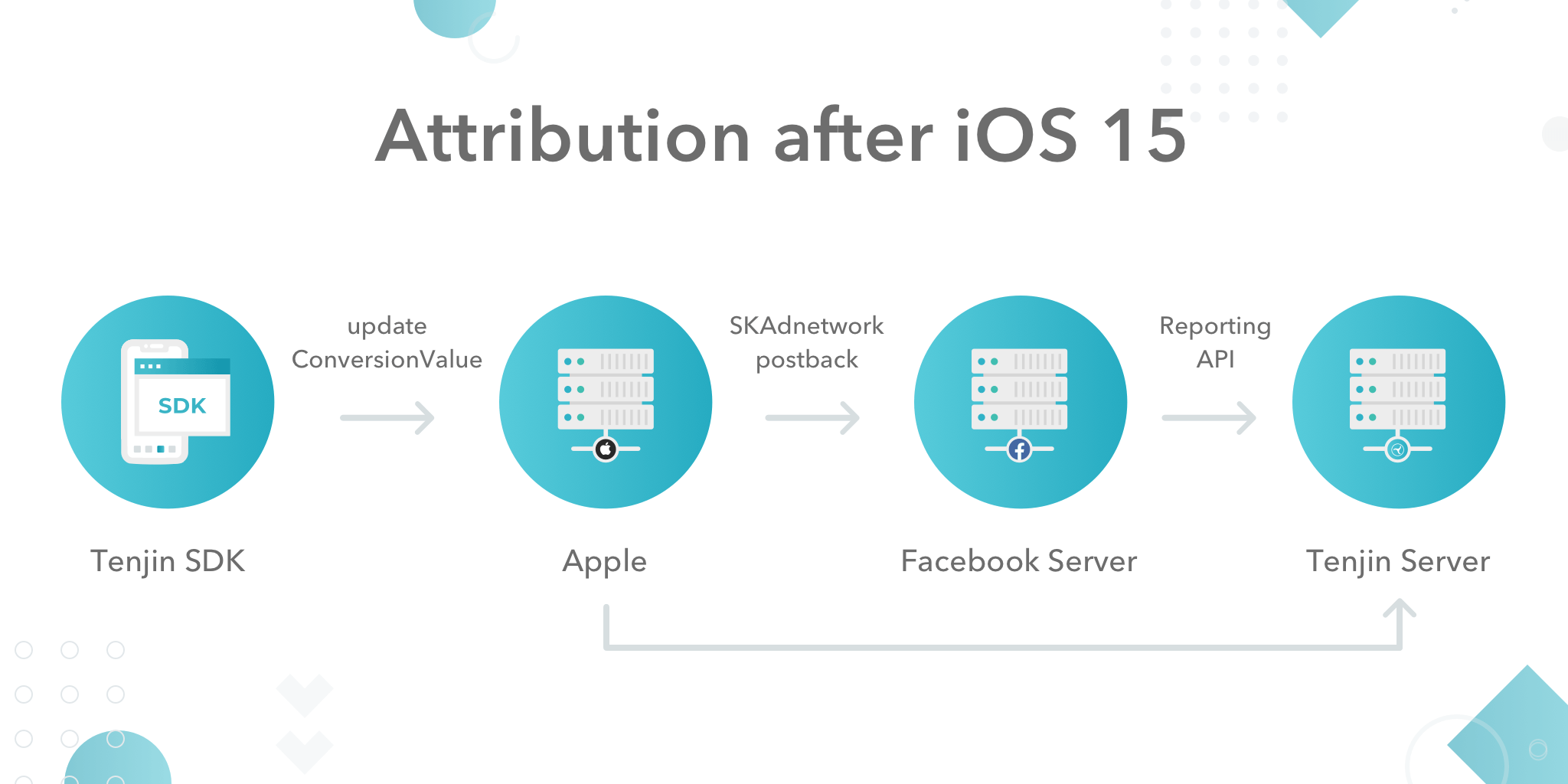 Attribution after iOS 15

SDK

update ConversionValue

SKAdnetwork postback

Reporting API

Tenjin SDK

Apple

Facebook Server

Tenjin Server